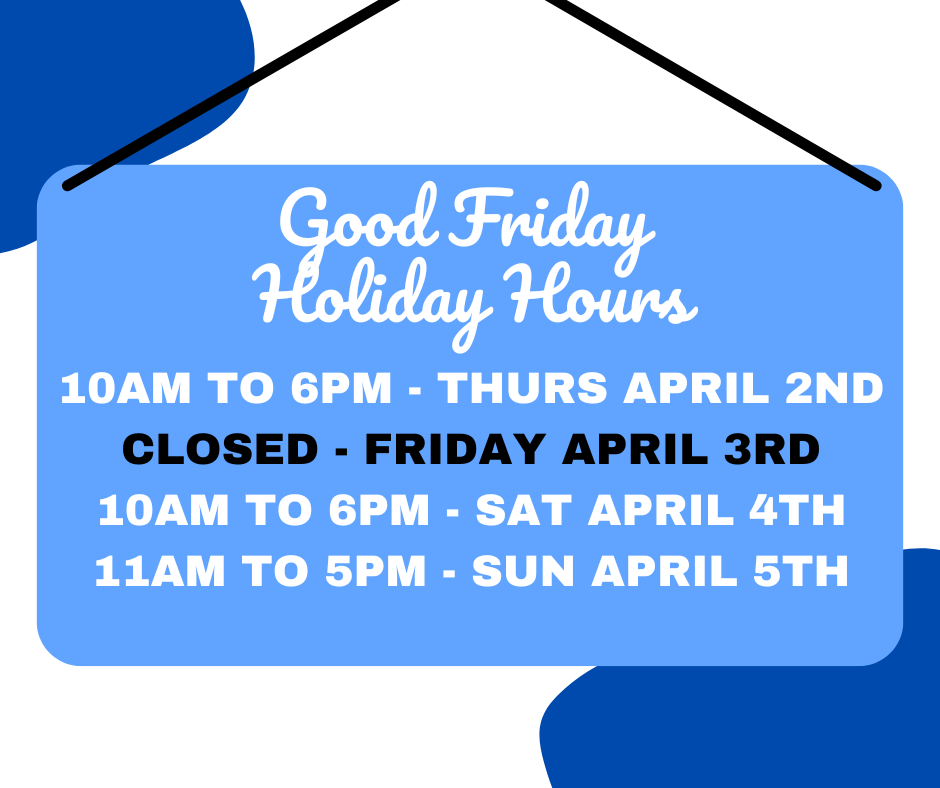 Good Friday
Holiday Hours

10AM TO 6PM - THURS APRIL 2ND
CLOSED - FRIDAY APRIL 3RD
10AM TO 6PM - SAT APRIL 4TH
11AM TO 5PM - SUN APRIL 5TH